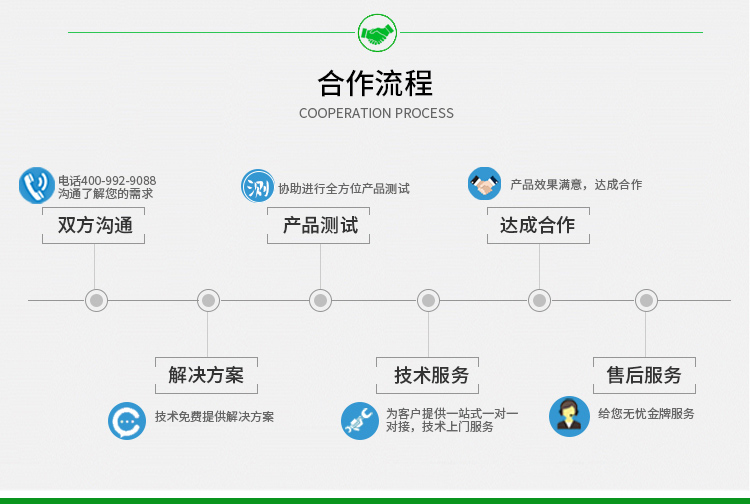 合作流程

COOPERATION PROCESS

电话400-992-9088
沟通了解您的需求

双方沟通

测

协助进行全方位产品测试

产品测试

产品效果满意，达成合作

达成合作

解决方案

技术免费提供解决方案

技术服务

为客户提供一站式一对一对接，技术上门服务

售后服务

给您无忧金牌服务